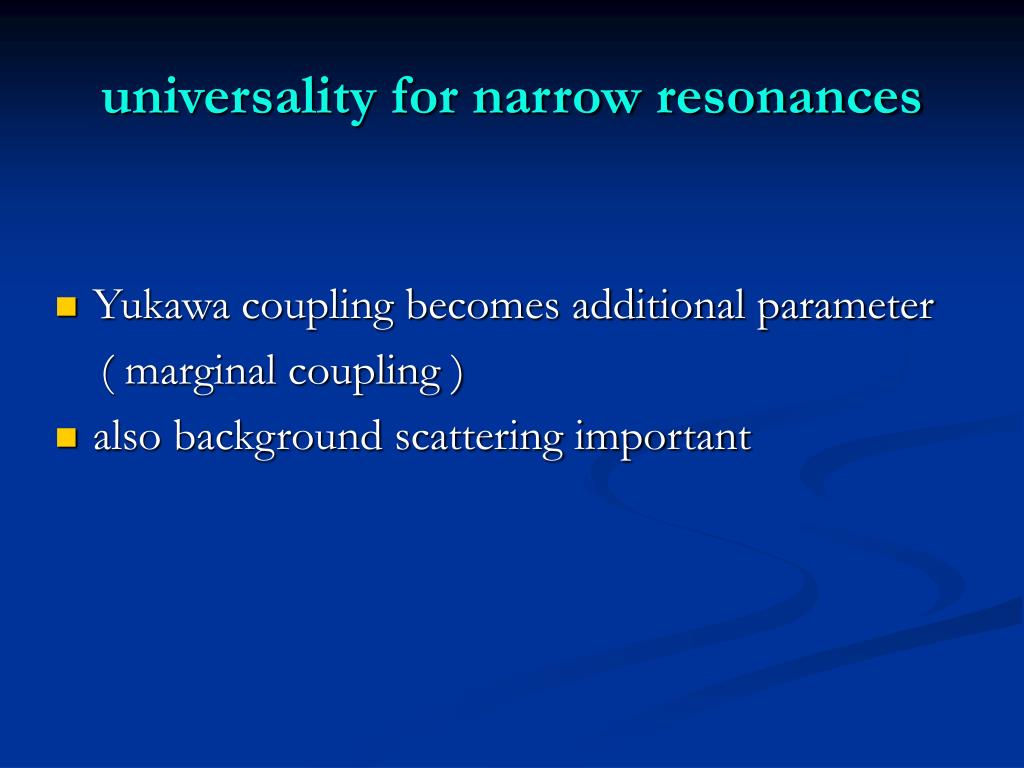 universality for narrow resonances

- Yukawa coupling becomes additional parameter ( marginal coupling )
- also background scattering important